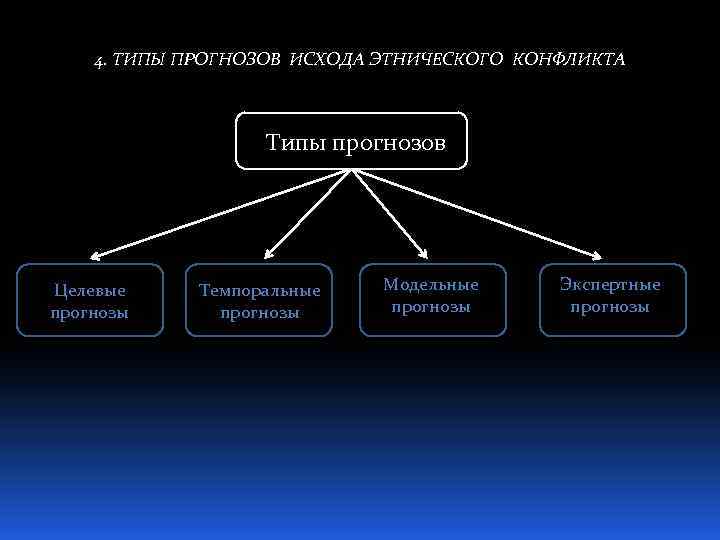 4. ТИПЫ ПРОГНОЗОВ ИСХОДА ЭТНИЧЕСКОГО КОНФЛИКТА

Типы прогнозов

Целевые прогнозы

Темпоральные прогнозы

Модельные прогнозы

Экспертные прогнозы